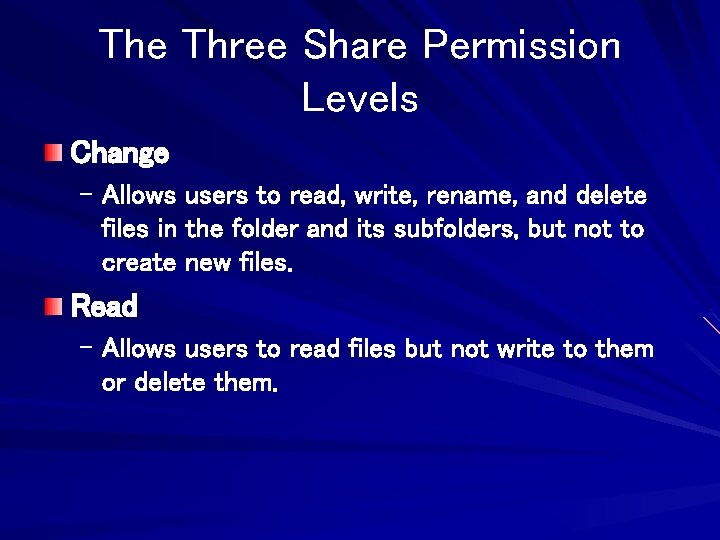 The Three Share Permission Levels

Change

– Allows users to read, write, rename, and delete files in the folder and its subfolders, but not to create new files.

Read

– Allows users to read files but not write to them or delete them.